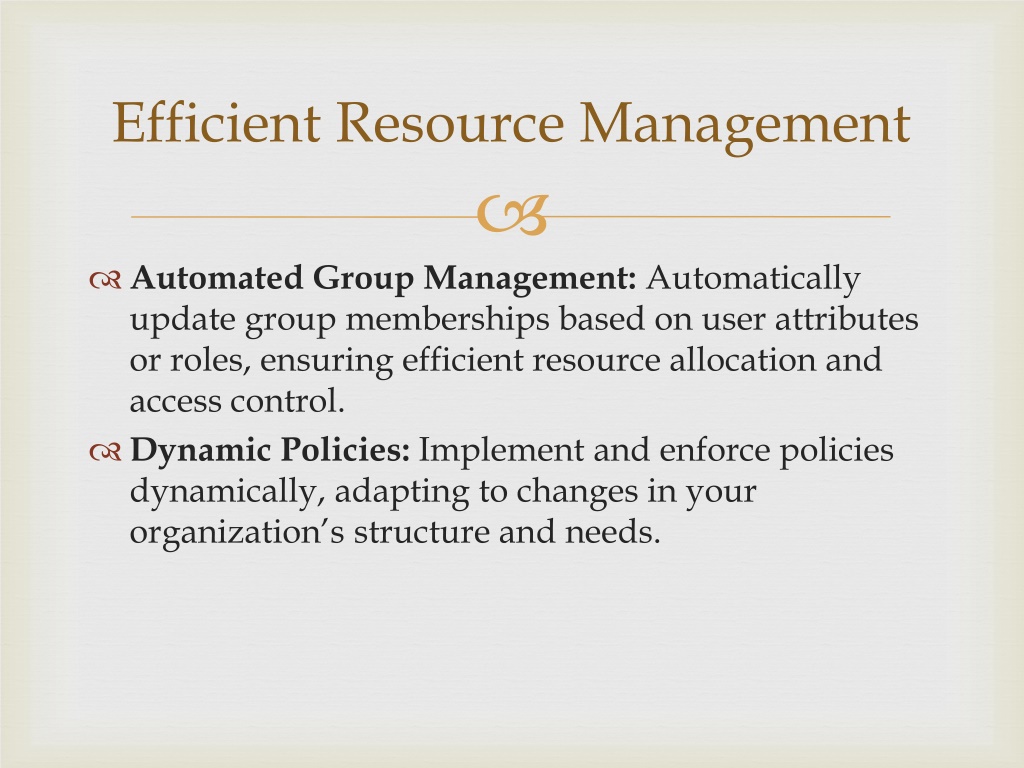 Efficient Resource Management

Automated Group Management: Automatically update group memberships based on user attributes or roles, ensuring efficient resource allocation and access control.

Dynamic Policies: Implement and enforce policies dynamically, adapting to changes in your organization’s structure and needs.